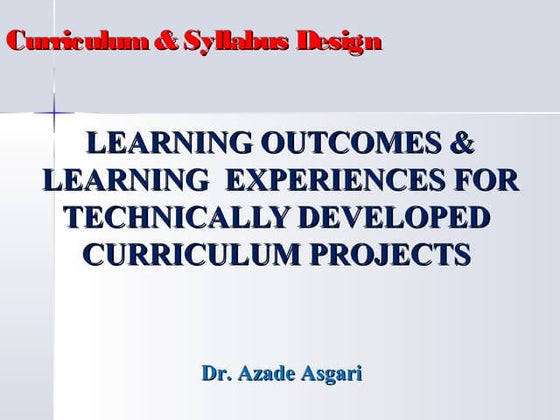 Curriculum & Syllabus Design

LEARNING OUTCOMES & LEARNING EXPERIENCES FOR TECHNICALLY DEVELOPED CURRICULUM PROJECTS

Dr. Azade Asgari